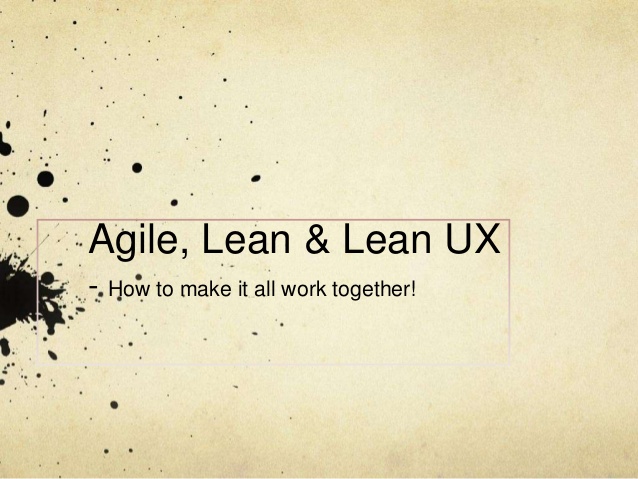 Agile, Lean & Lean UX

- How to make it all work together!